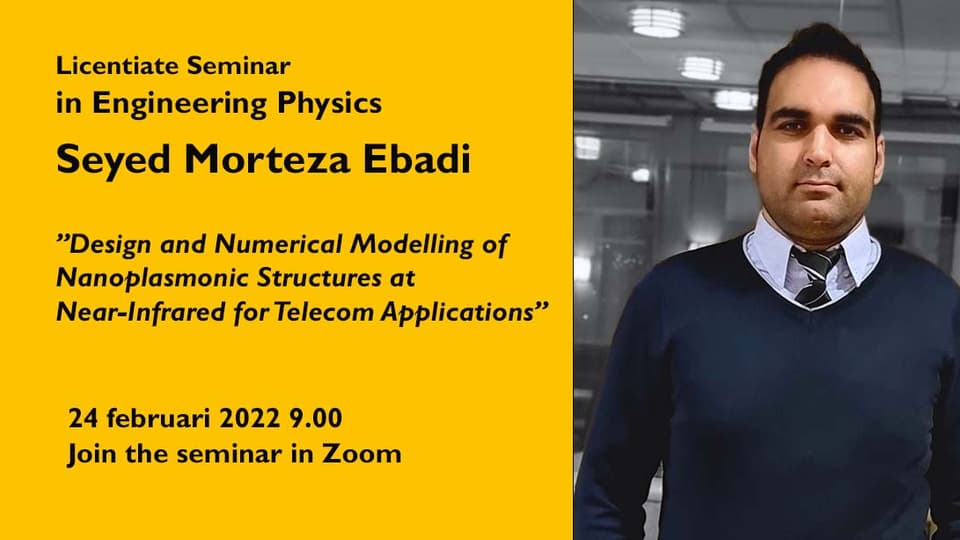 Licentiate Seminar
in Engineering Physics

Seyed Morteza Ebadi

”Design and Numerical Modelling of Nanoplasmonic Structures at Near-Infrared for Telecom Applications”

24 februari 2022 9.00
Join the seminar in Zoom